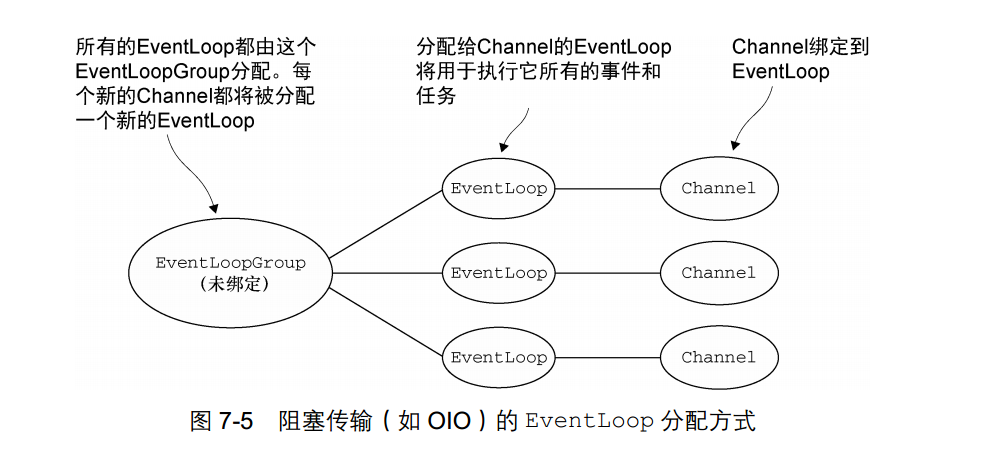 所有的EventLoop都由这个EventLoopGroup分配。每个新的Channel都将被分配一个新的EventLoop

分配给Channel的EventLoop将用于执行它所有的事件和任务

Channel绑定到EventLoop

EventLoopGroup
(未绑定)

EventLoop

EventLoop

EventLoop

Channel

Channel

Channel

图 7-5 阻塞传输（如 OIO）的 EventLoop 分配方式